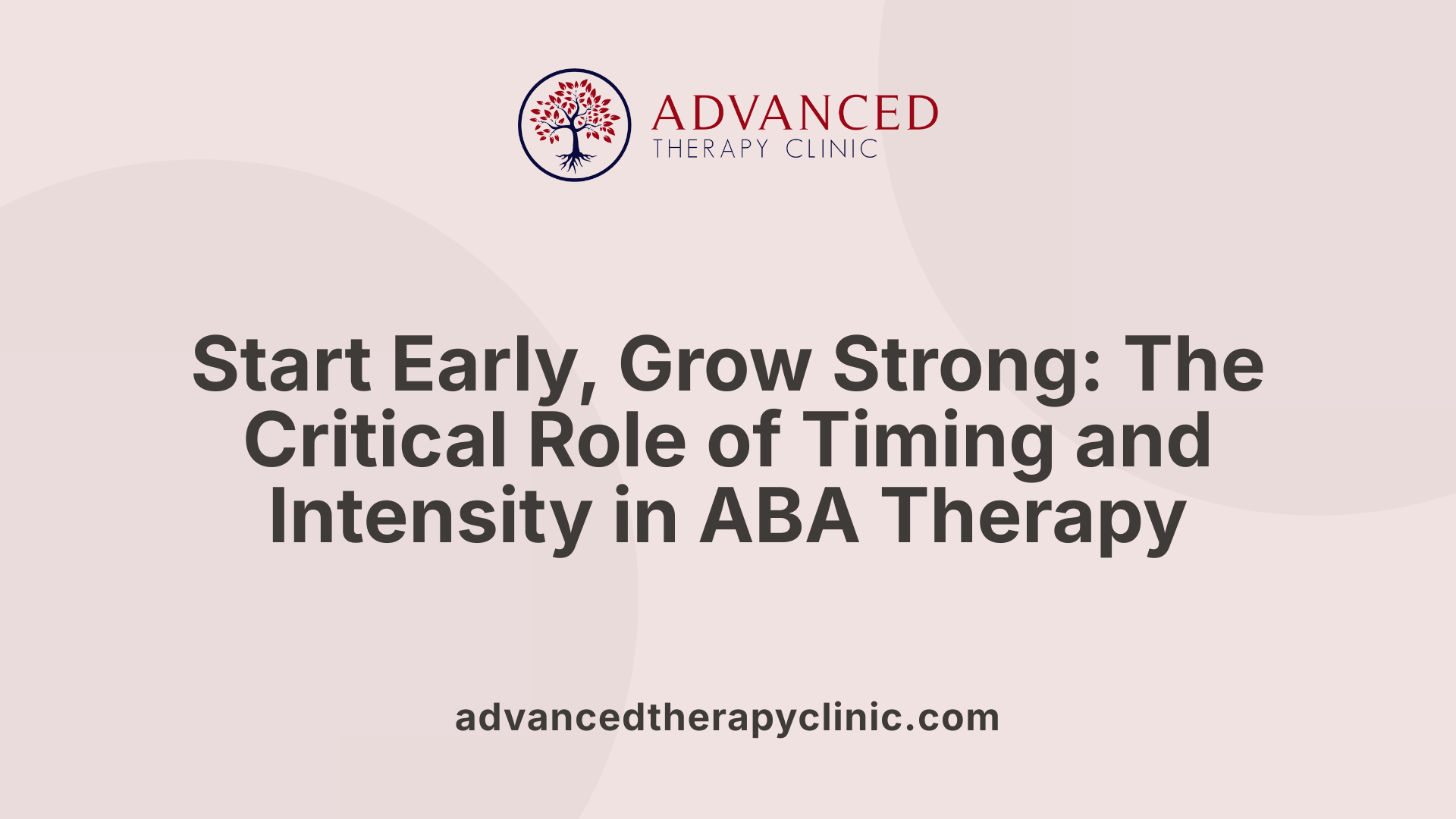 ADVANCED
THERAPY CLINIC

Start Early, Grow Strong: The Critical Role of Timing and Intensity in ABA Therapy

advancedtherapyclinic.com